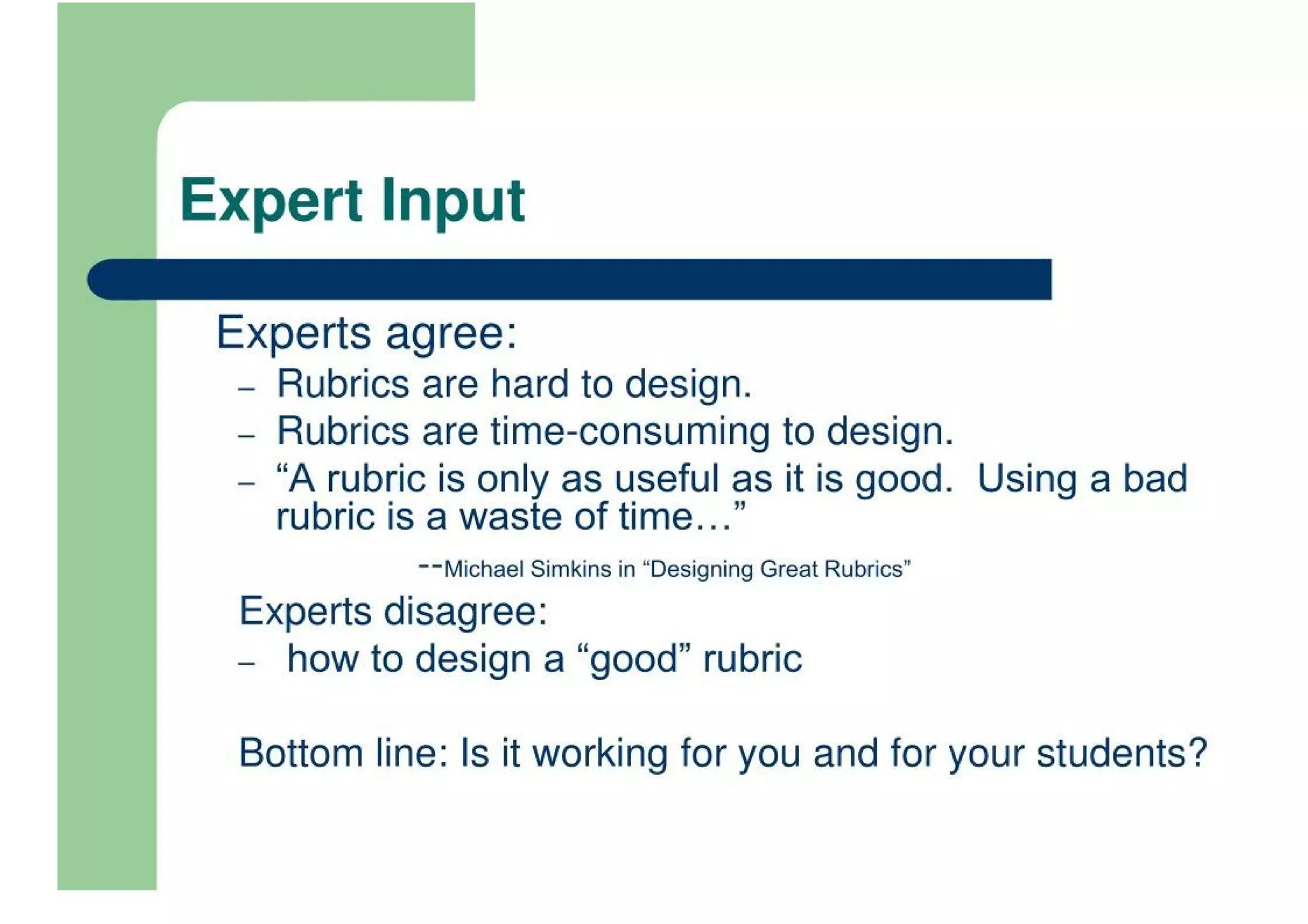 Expert Input

Experts agree:

– Rubrics are hard to design.
– Rubrics are time-consuming to design.
– “A rubric is only as useful as it is good. Using a bad rubric is a waste of time…”

--Michael Simkins in “Designing Great Rubrics”

Experts disagree:

– how to design a “good” rubric

Bottom line: Is it working for you and for your students?